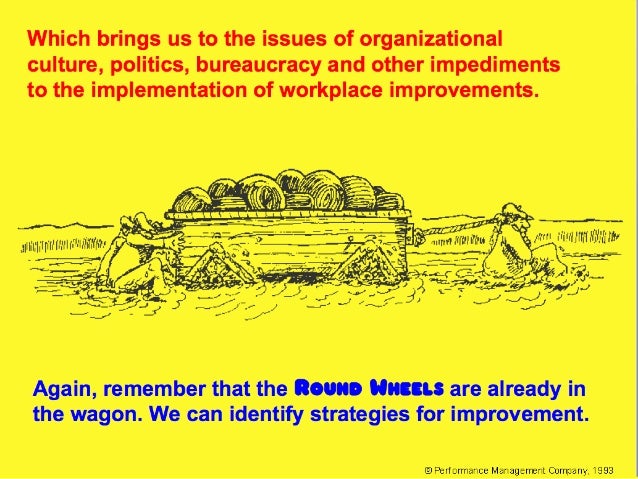 Which brings us to the issues of organizational culture, politics, bureaucracy and other impediments to the implementation of workplace improvements.

Again, remember that the ROUND WHEELS are already in the wagon. We can identify strategies for improvement.

© Performance Management Company, 1993